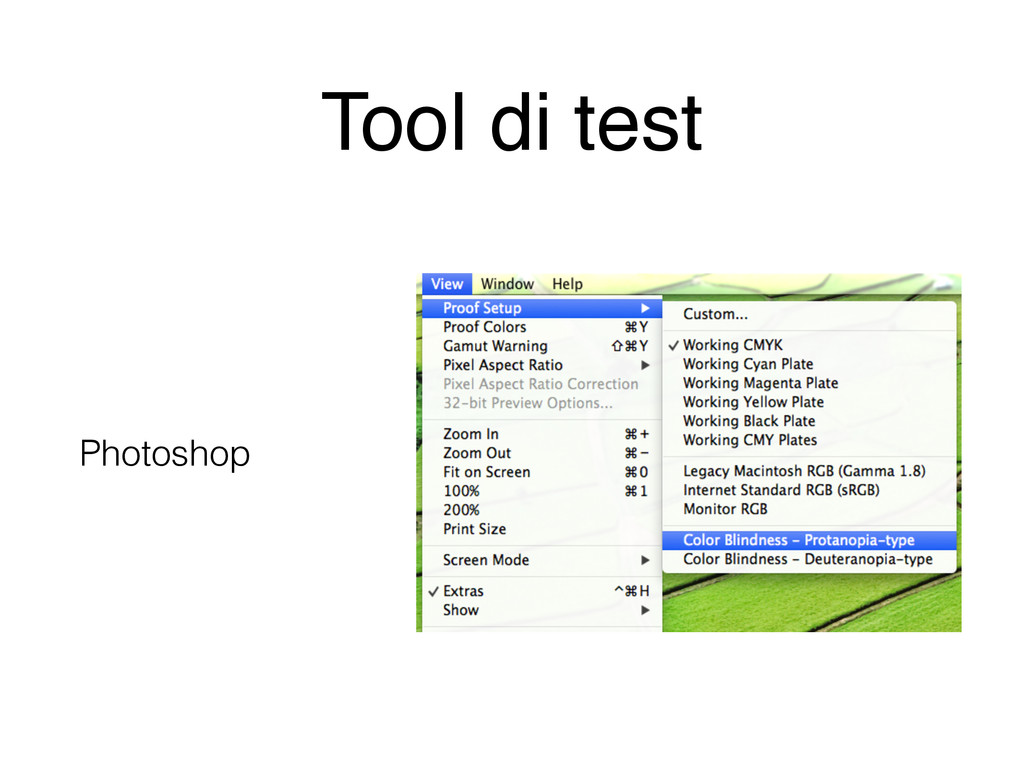 Tool di test

Photoshop

View Window Help

Proof Setup ▶
Proof Colors ⌘Y
Gamut Warning ⇧⌘Y
Pixel Aspect Ratio ▶
Pixel Aspect Ratio Correction
32-bit Preview Options...

Zoom In ⌘+
Zoom Out ⌘−
Fit on Screen ⌘0
100% ⌘1
200%
Print Size

Screen Mode ▶

✓ Extras ^⌘H
Show ▶

Custom...

✓ Working CMYK
Working Cyan Plate
Working Magenta Plate
Working Yellow Plate
Working Black Plate
Working CMY Plates

Legacy Macintosh RGB (Gamma 1.8)
Internet Standard RGB (sRGB)
Monitor RGB

Color Blindness – Protanopia-type
Color Blindness – Deuteranopia-type